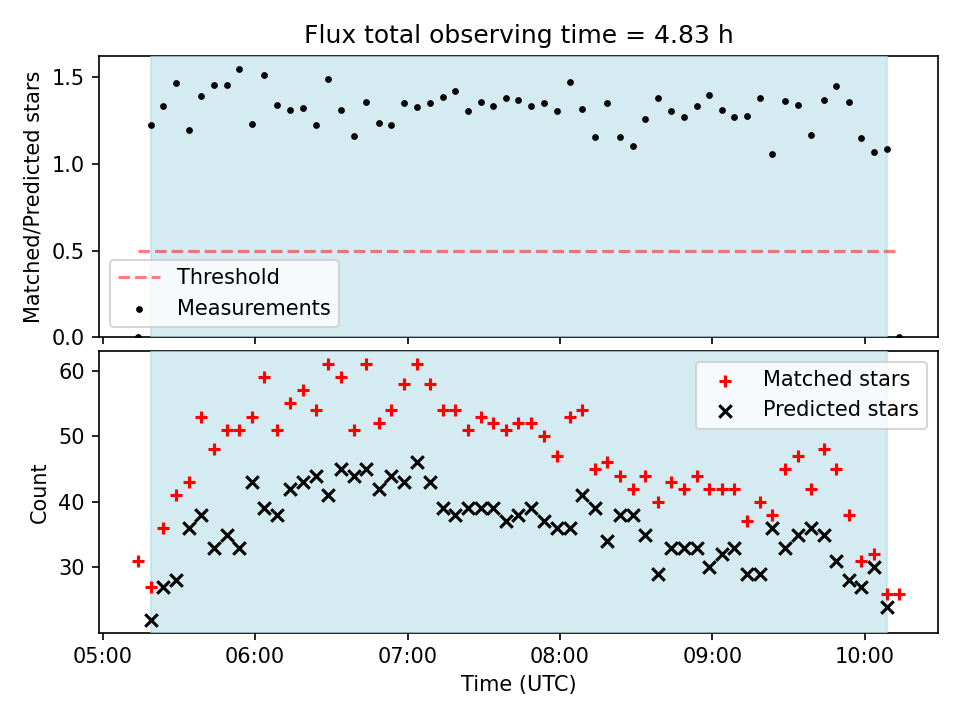 Flux total observing time = 4.83 h

Matched/Predicted stars

1.5
1.0
0.5
0.0

Threshold
Measurements

Count

60
50
40
30

Matched stars
Predicted stars

05:00 06:00 07:00 08:00 09:00 10:00

Time (UTC)